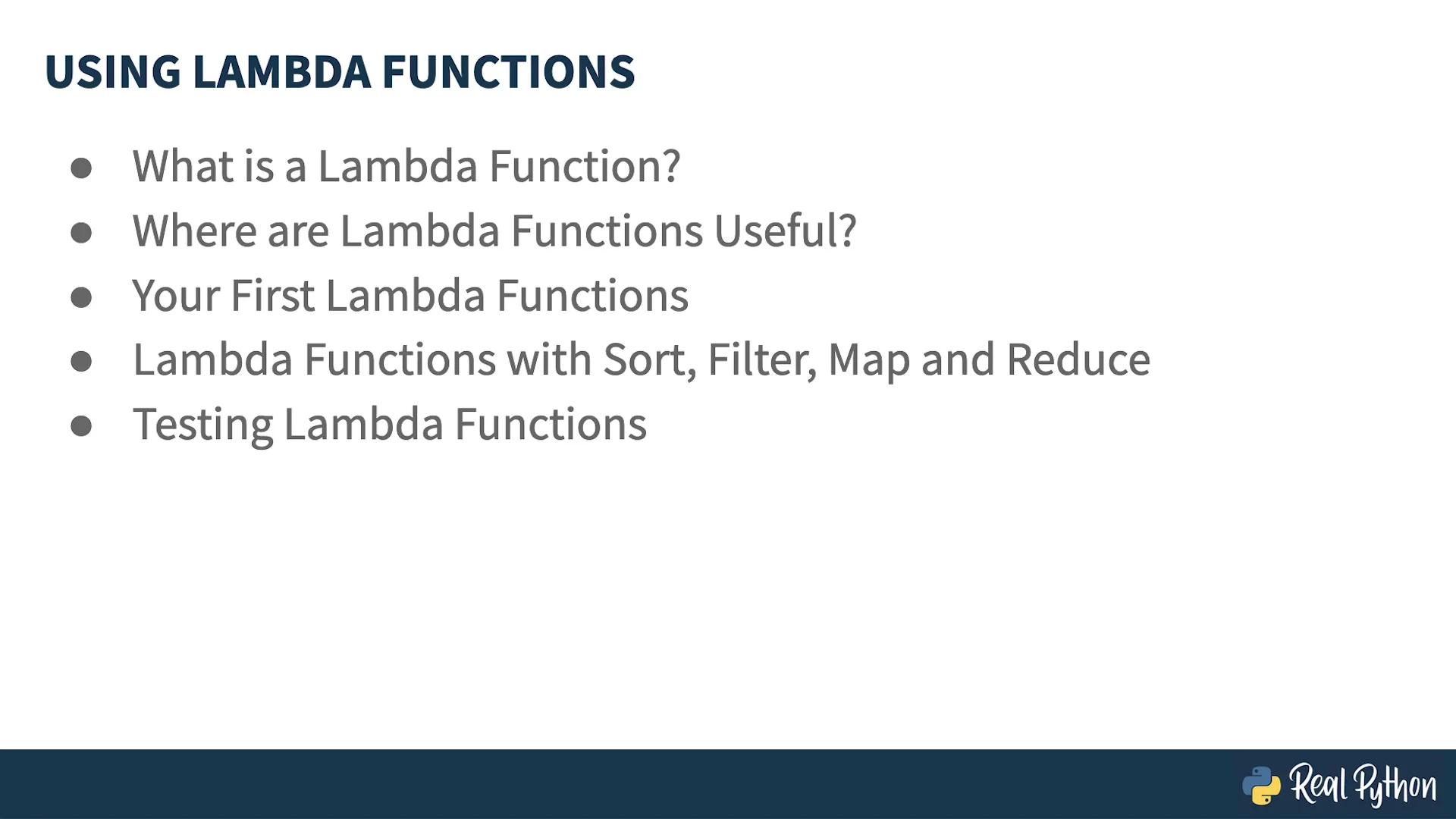 USING LAMBDA FUNCTIONS

- What is a Lambda Function?
- Where are Lambda Functions Useful?
- Your First Lambda Functions
- Lambda Functions with Sort, Filter, Map and Reduce
- Testing Lambda Functions

Real Python